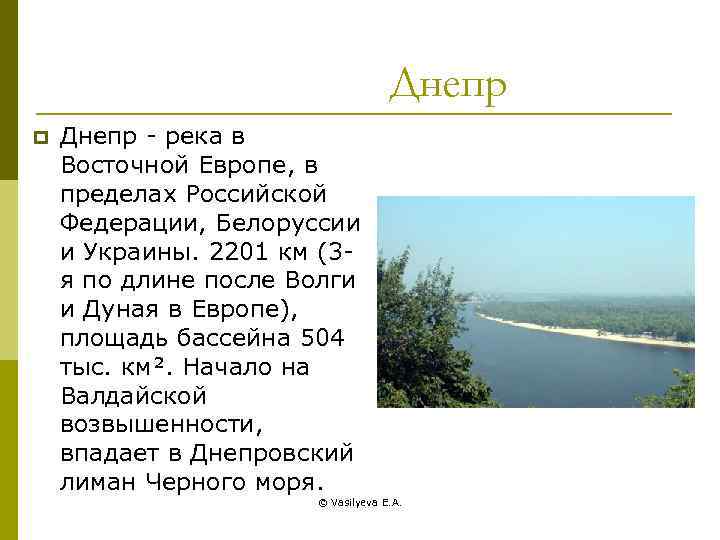 Днепр

Днепр - река в Восточной Европе, в пределах Российской Федерации, Белоруссии и Украины. 2201 км (3-я по длине после Волги и Дуная в Европе), площадь бассейна 504 тыс. км². Начало на Валдайской возвышенности, впадает в Днепровский лиман Черного моря.

© Vasilyeva E.A.